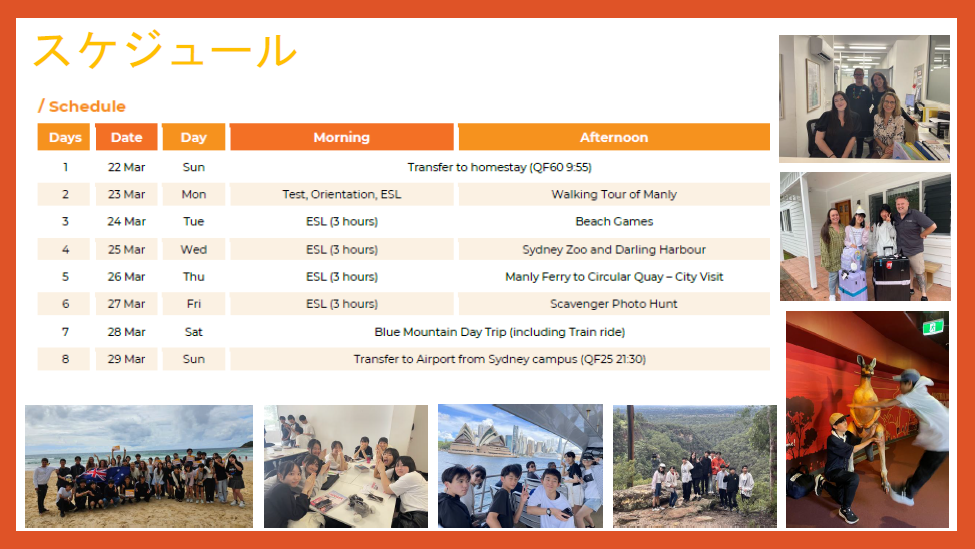 スケジュール

/ Schedule

| Days | Date | Day | Morning | Afternoon |
|---|---|---|---|---|
| 1 | 22 Mar | Sun | Transfer to homestay (QF60 9:55) | |
| 2 | 23 Mar | Mon | Test, Orientation, ESL | Walking Tour of Manly |
| 3 | 24 Mar | Tue | ESL (3 hours) | Beach Games |
| 4 | 25 Mar | Wed | ESL (3 hours) | Sydney Zoo and Darling Harbour |
| 5 | 26 Mar | Thu | ESL (3 hours) | Manly Ferry to Circular Quay – City Visit |
| 6 | 27 Mar | Fri | ESL (3 hours) | Scavenger Photo Hunt |
| 7 | 28 Mar | Sat | Blue Mountain Day Trip (including Train ride) | |
| 8 | 29 Mar | Sun | Transfer to Airport from Sydney campus (QF25 21:30) | |